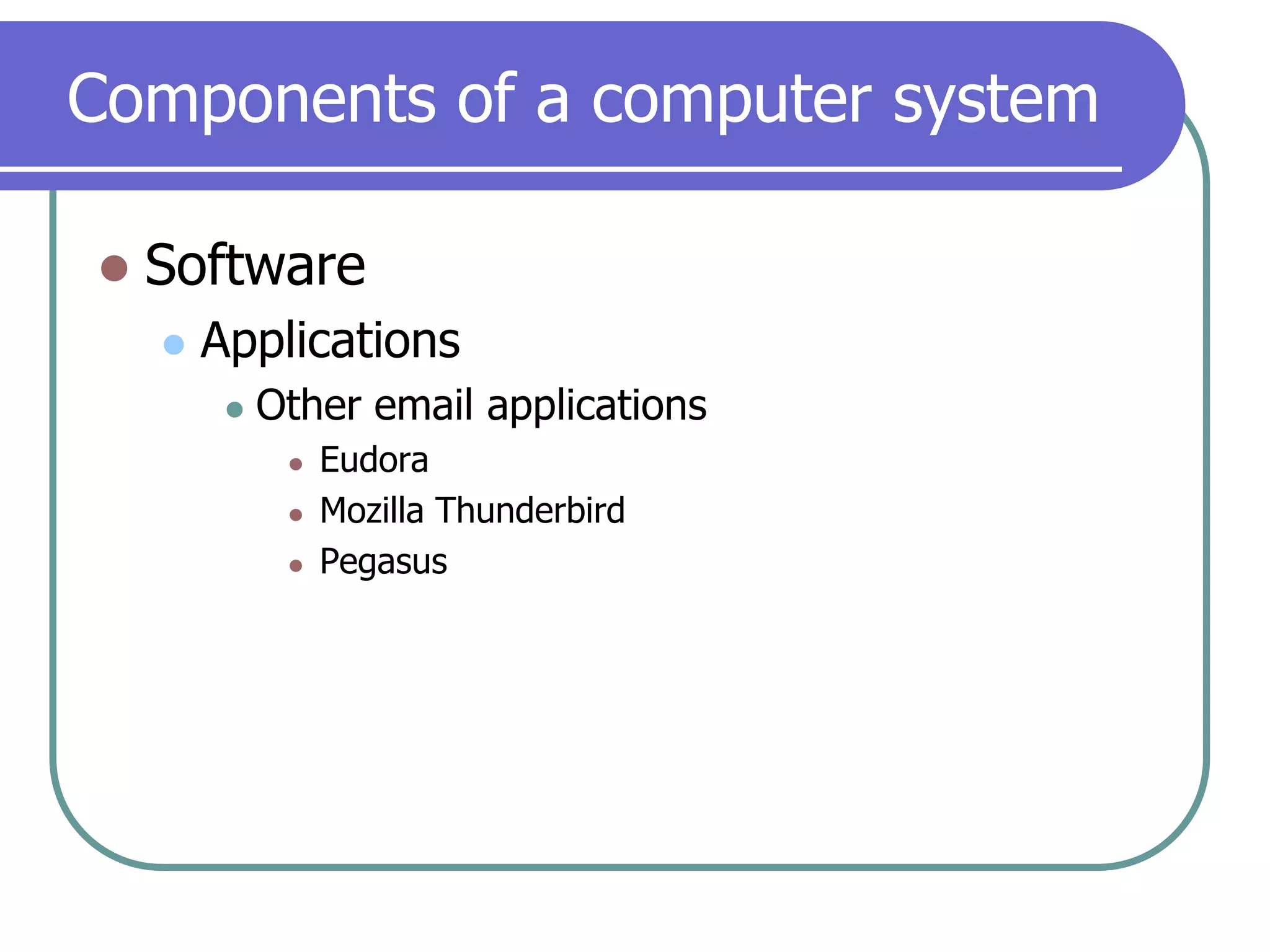 Components of a computer system

- Software
  - Applications
    - Other email applications
      - Eudora
      - Mozilla Thunderbird
      - Pegasus